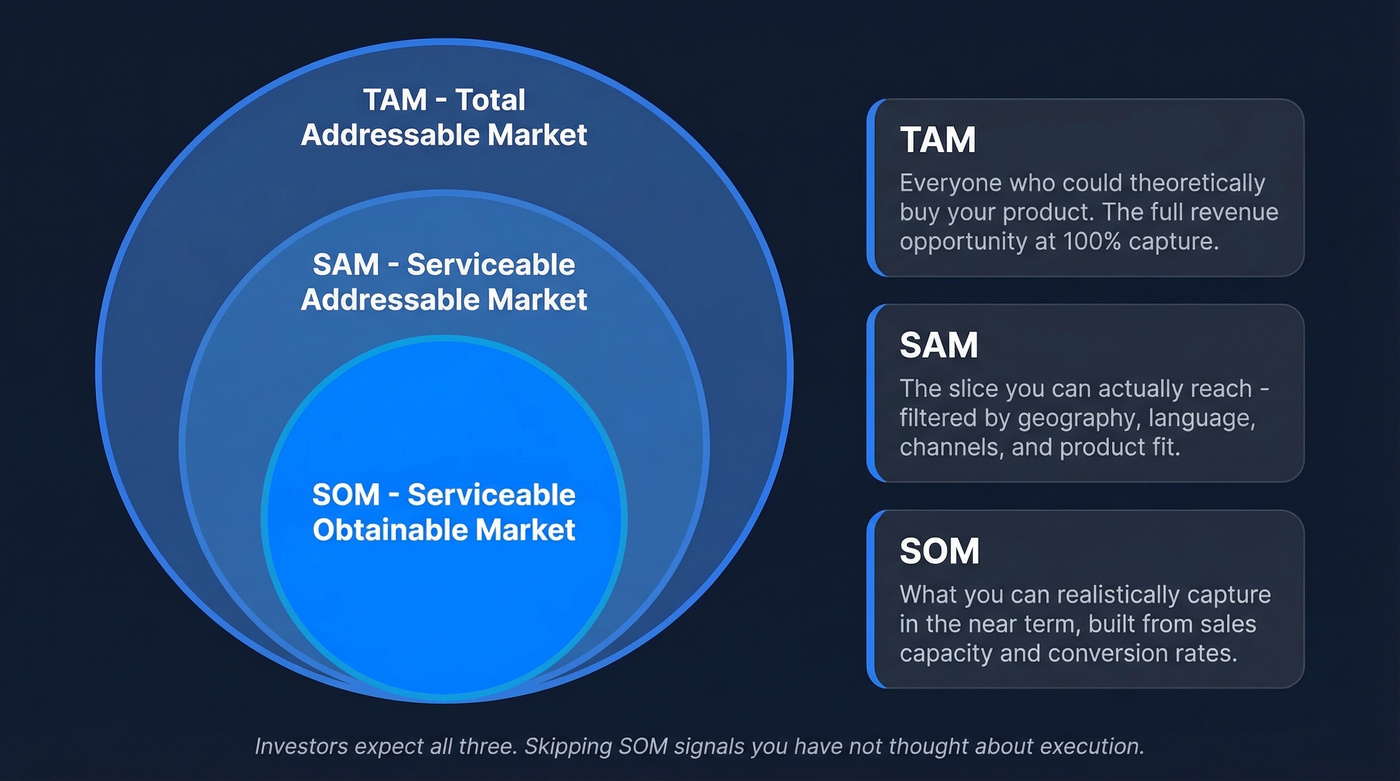 TAM - Total Addressable Market

SAM - Serviceable Addressable Market

SOM - Serviceable Obtainable Market

TAM
Everyone who could theoretically buy your product. The full revenue opportunity at 100% capture.

SAM
The slice you can actually reach - filtered by geography, language, channels, and product fit.

SOM
What you can realistically capture in the near term, built from sales capacity and conversion rates.

Investors expect all three. Skipping SOM signals you have not thought about execution.